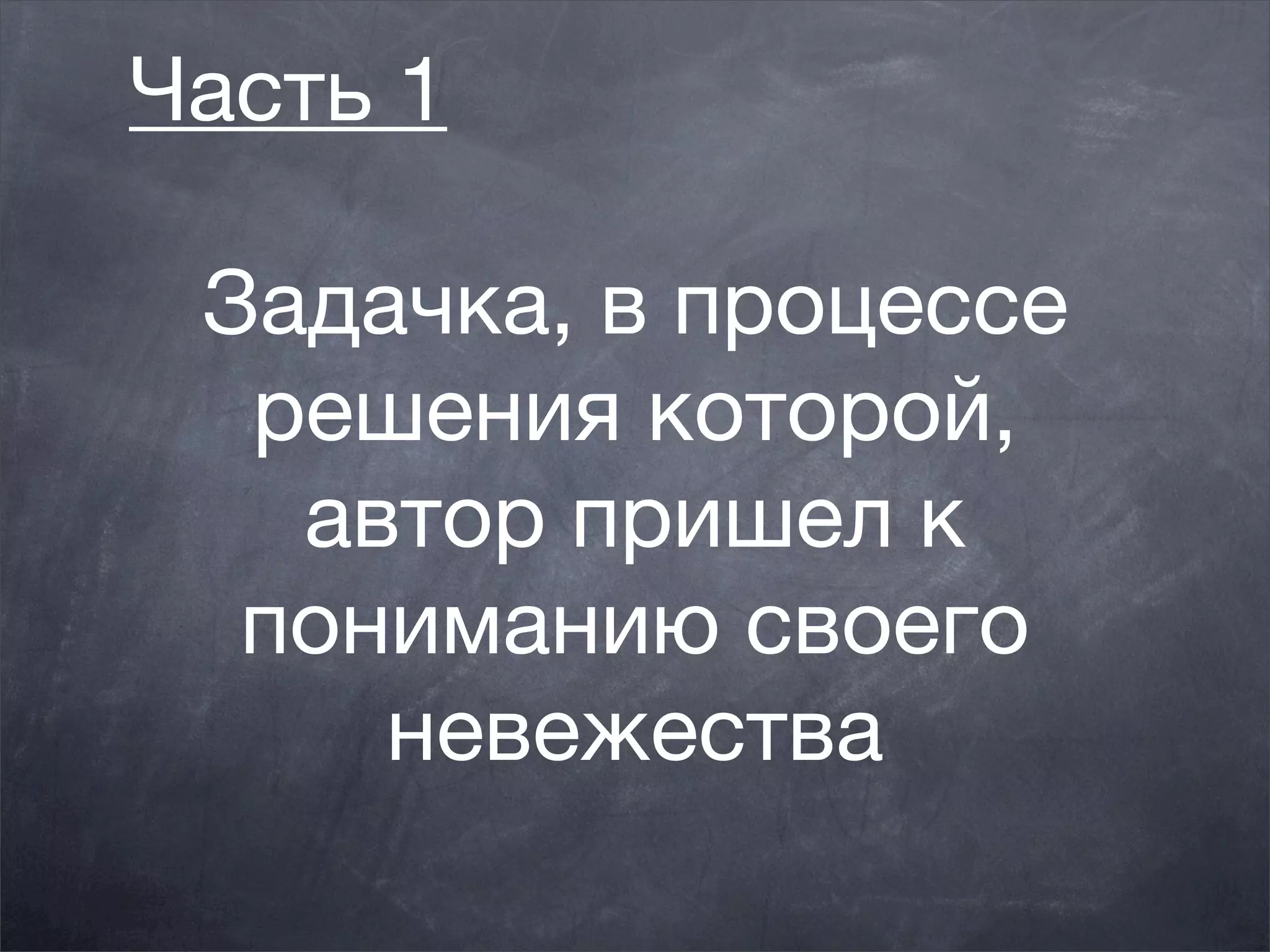 Часть 1

Задачка, в процессе решения которой, автор пришел к пониманию своего невежества